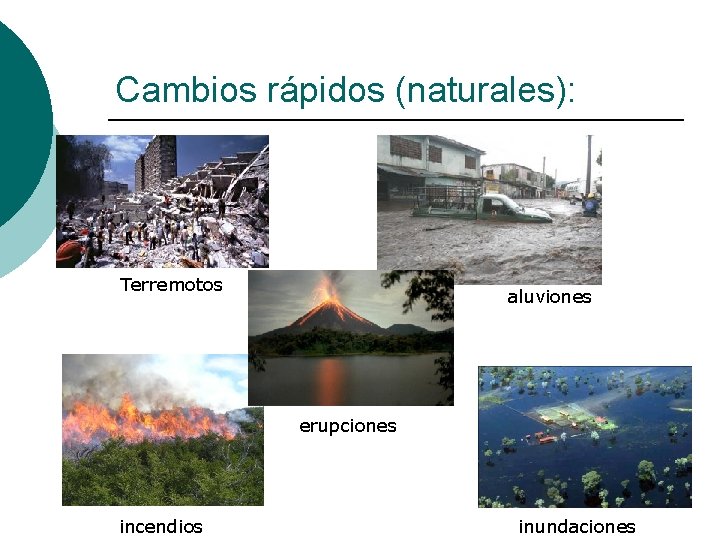 Cambios rápidos (naturales):

Terremotos

aluviones

erupciones

incendios

inundaciones